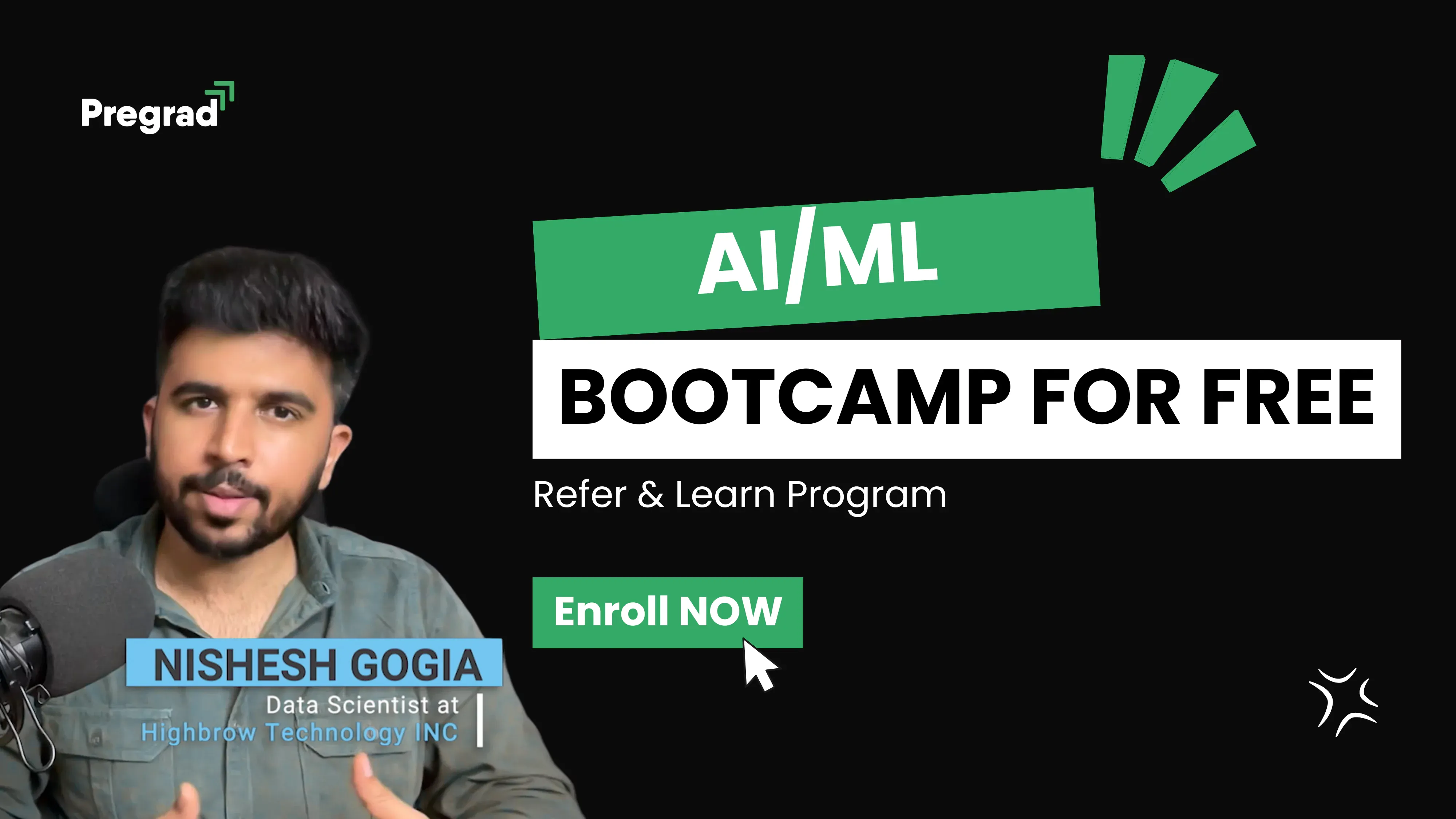 Pregrad

AI/ML

BOOTCAMP FOR FREE

Refer & Learn Program

Enroll NOW

NISHESH GOGIA
Data Scientist at
Highbrow Technology INC